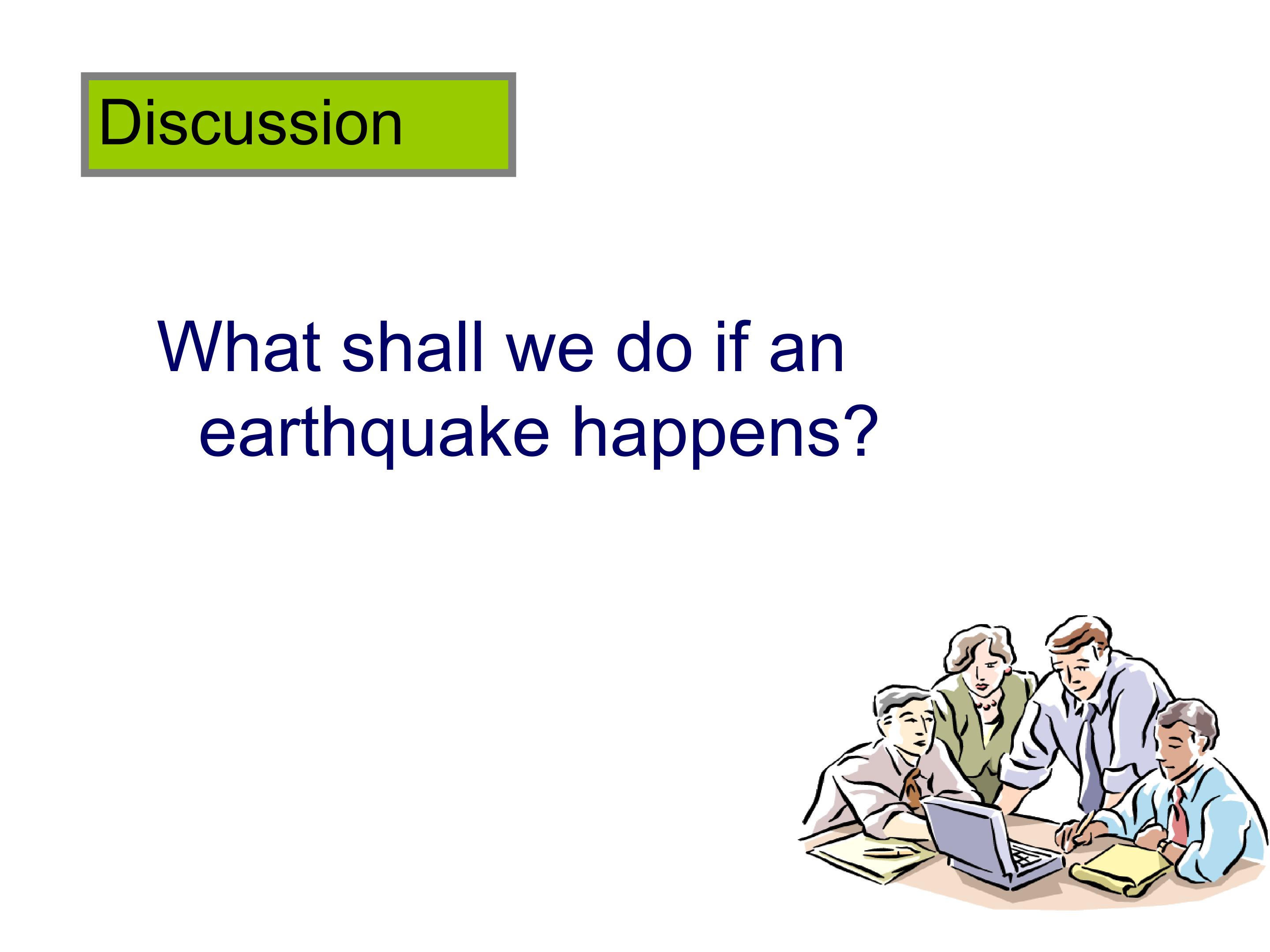 Discussion

What shall we do if an earthquake happens?